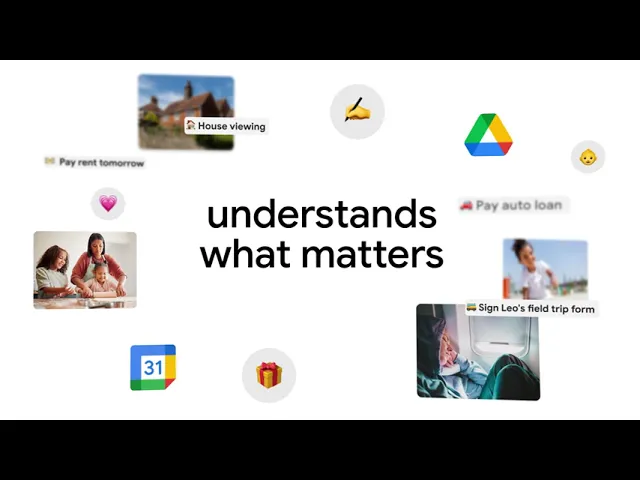 House viewing

Pay rent tomorrow

Pay auto loan

understands what matters

Sign Leo's field trip form

31